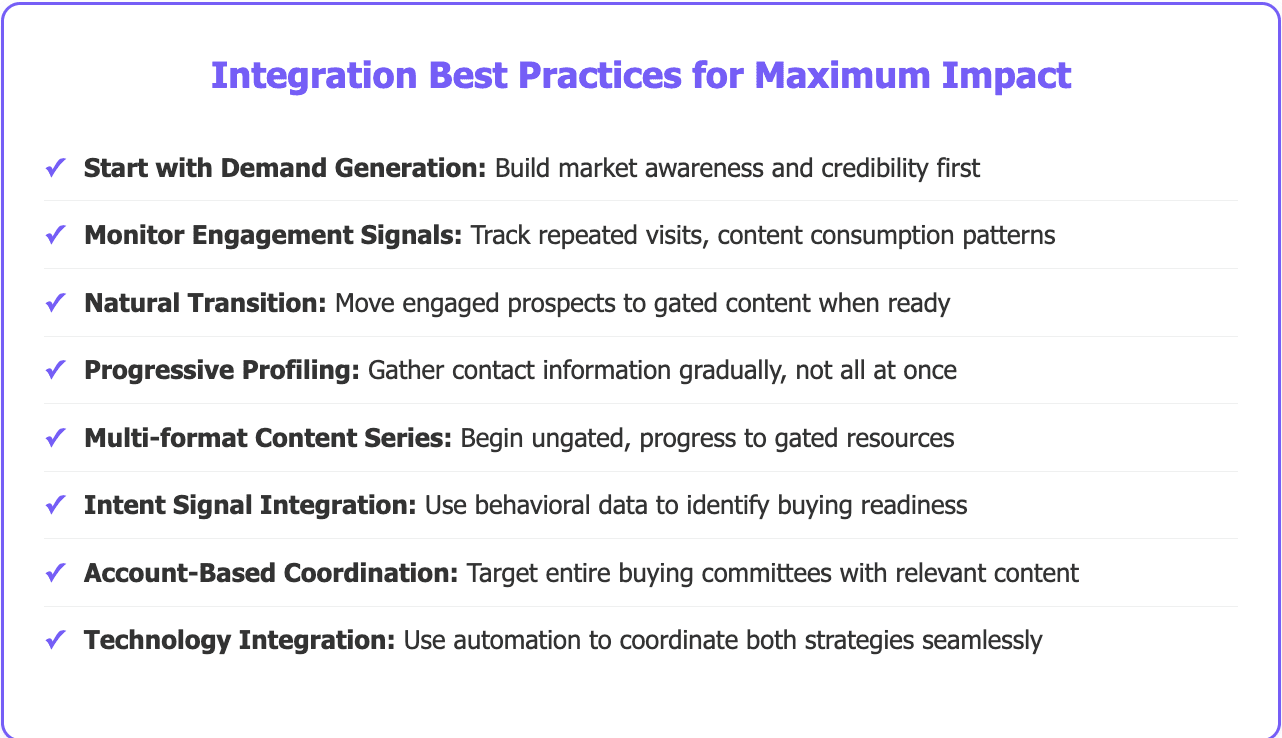 Integration Best Practices for Maximum Impact

✓ Start with Demand Generation: Build market awareness and credibility first

✓ Monitor Engagement Signals: Track repeated visits, content consumption patterns

✓ Natural Transition: Move engaged prospects to gated content when ready

✓ Progressive Profiling: Gather contact information gradually, not all at once

✓ Multi-format Content Series: Begin ungated, progress to gated resources

✓ Intent Signal Integration: Use behavioral data to identify buying readiness

✓ Account-Based Coordination: Target entire buying committees with relevant content

✓ Technology Integration: Use automation to coordinate both strategies seamlessly